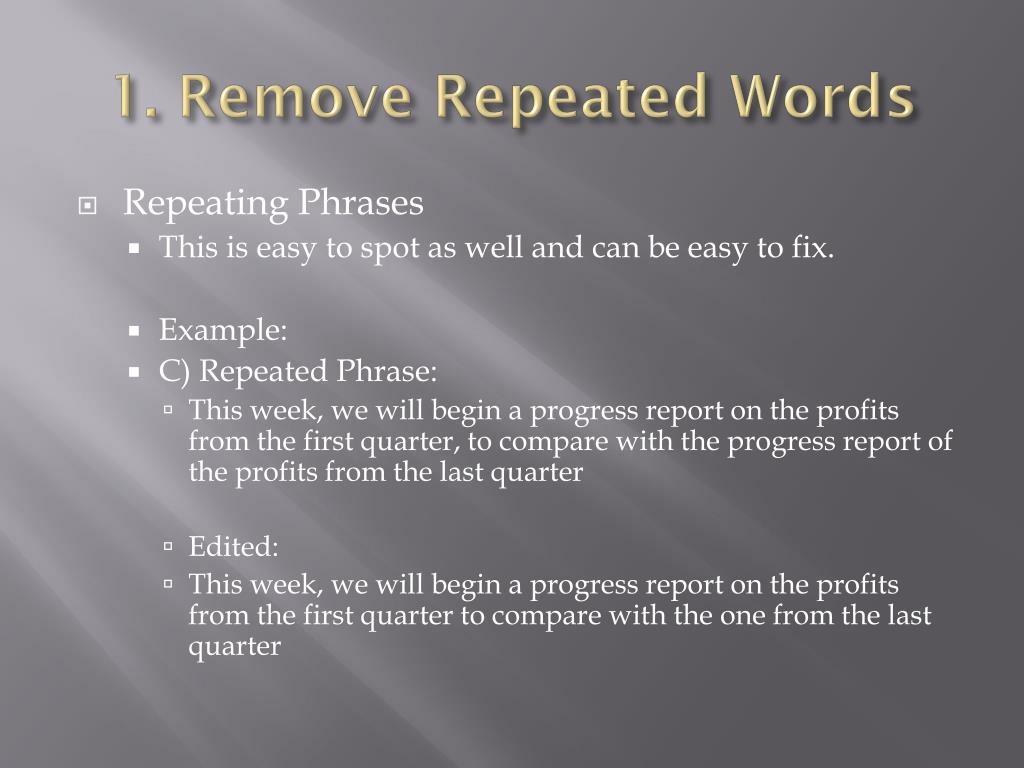 1. Remove Repeated Words

Repeating Phrases

This is easy to spot as well and can be easy to fix.

Example:

C) Repeated Phrase:

This week, we will begin a progress report on the profits from the first quarter, to compare with the progress report of the profits from the last quarter

Edited:

This week, we will begin a progress report on the profits from the first quarter to compare with the one from the last quarter